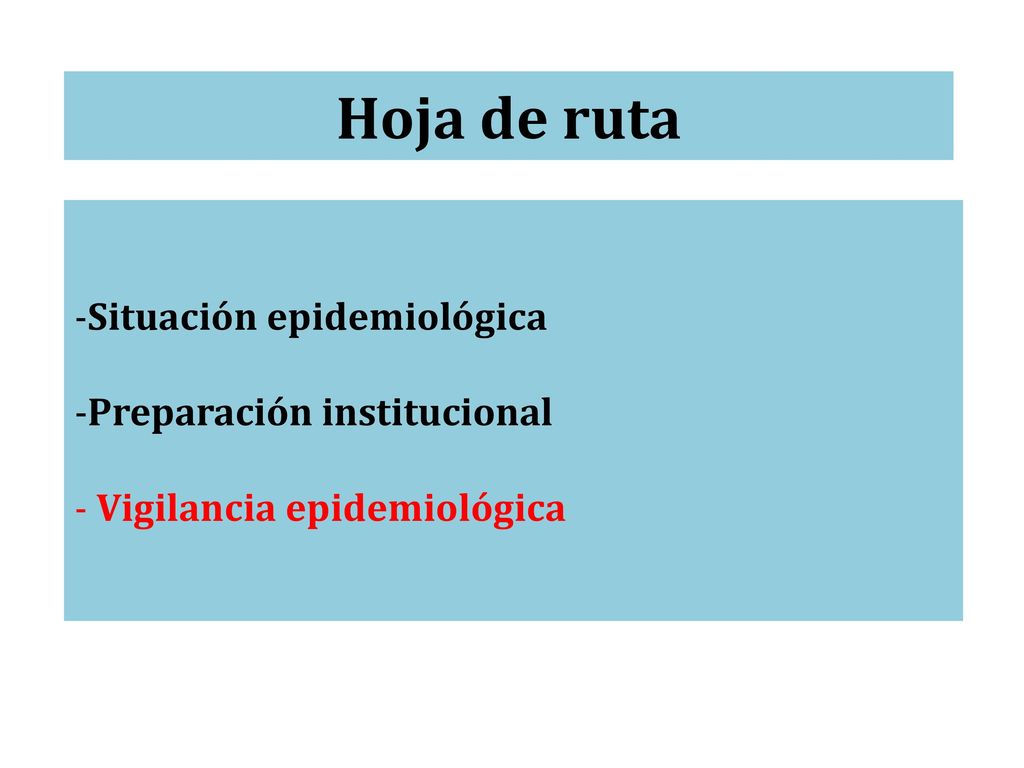 Hoja de ruta

-Situación epidemiológica

-Preparación institucional

- Vigilancia epidemiológica